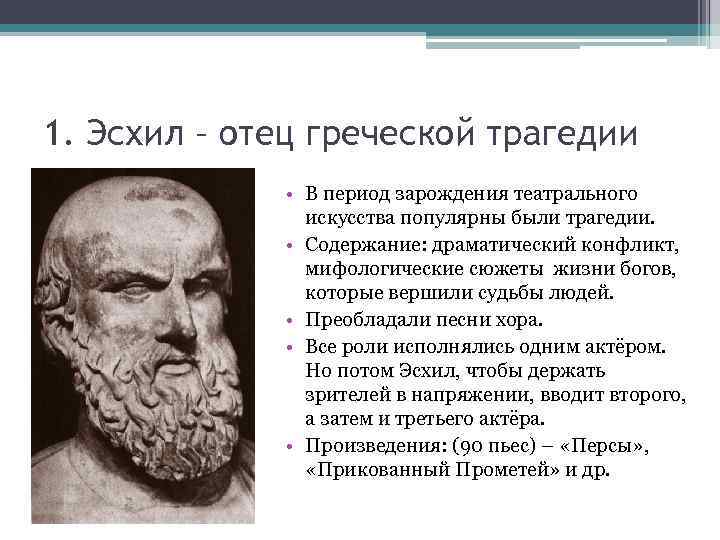 1. Эсхил – отец греческой трагедии

• В период зарождения театрального искусства популярны были трагедии.
• Содержание: драматический конфликт, мифологические сюжеты жизни богов, которые вершили судьбы людей.
• Преобладали песни хора.
• Все роли исполнялись одним актёром. Но потом Эсхил, чтобы держать зрителей в напряжении, вводит второго, а затем и третьего актёра.
• Произведения: (90 пьес) – «Персы», «Прикованный Прометей» и др.